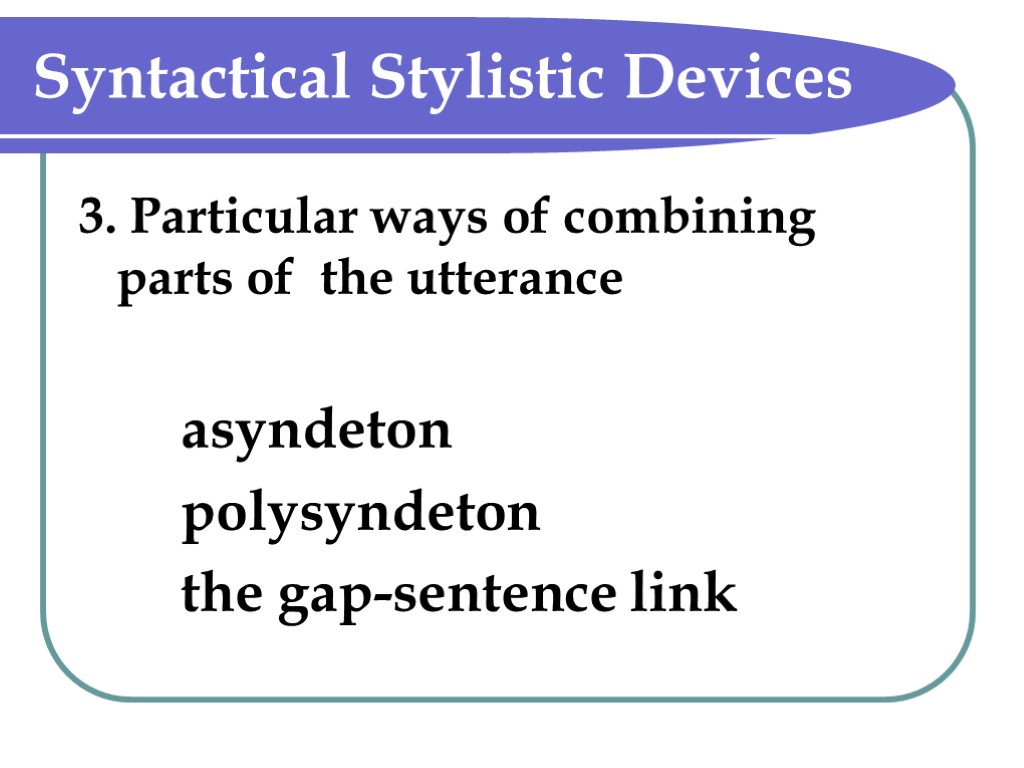 Syntactical Stylistic Devices

3. Particular ways of combining parts of the utterance

asyndeton
polysyndeton
the gap-sentence link